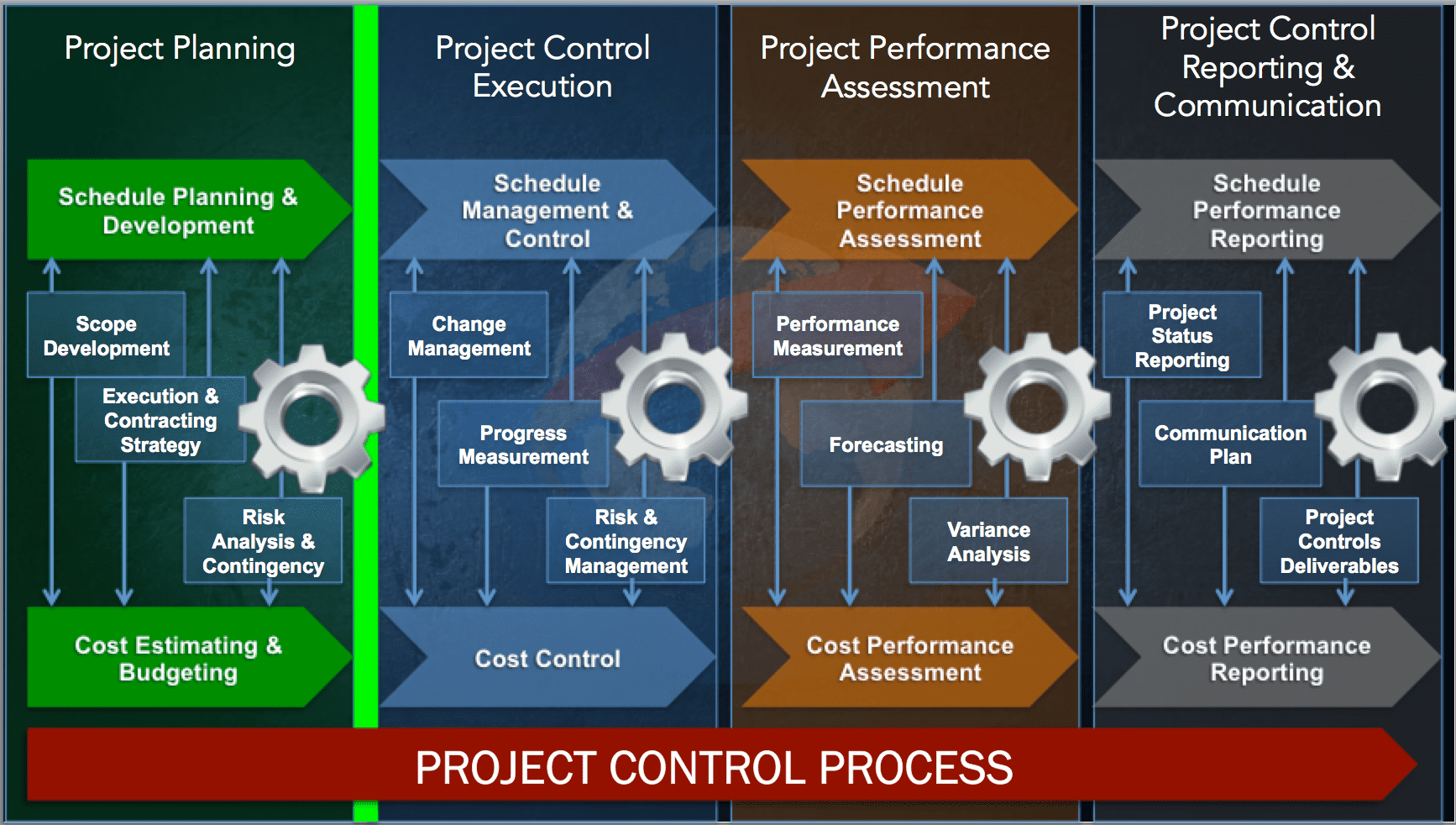 Project Planning

Schedule Planning & Development

Scope Development

Execution & Contracting Strategy

Risk Analysis & Contingency

Cost Estimating & Budgeting

Project Control Execution

Schedule Management & Control

Change Management

Progress Measurement

Risk & Contingency Management

Cost Control

Project Performance Assessment

Schedule Performance Assessment

Performance Measurement

Forecasting

Variance Analysis

Cost Performance Assessment

Project Control Reporting & Communication

Schedule Performance Reporting

Project Status Reporting

Communication Plan

Project Controls Deliverables

Cost Performance Reporting

PROJECT CONTROL PROCESS